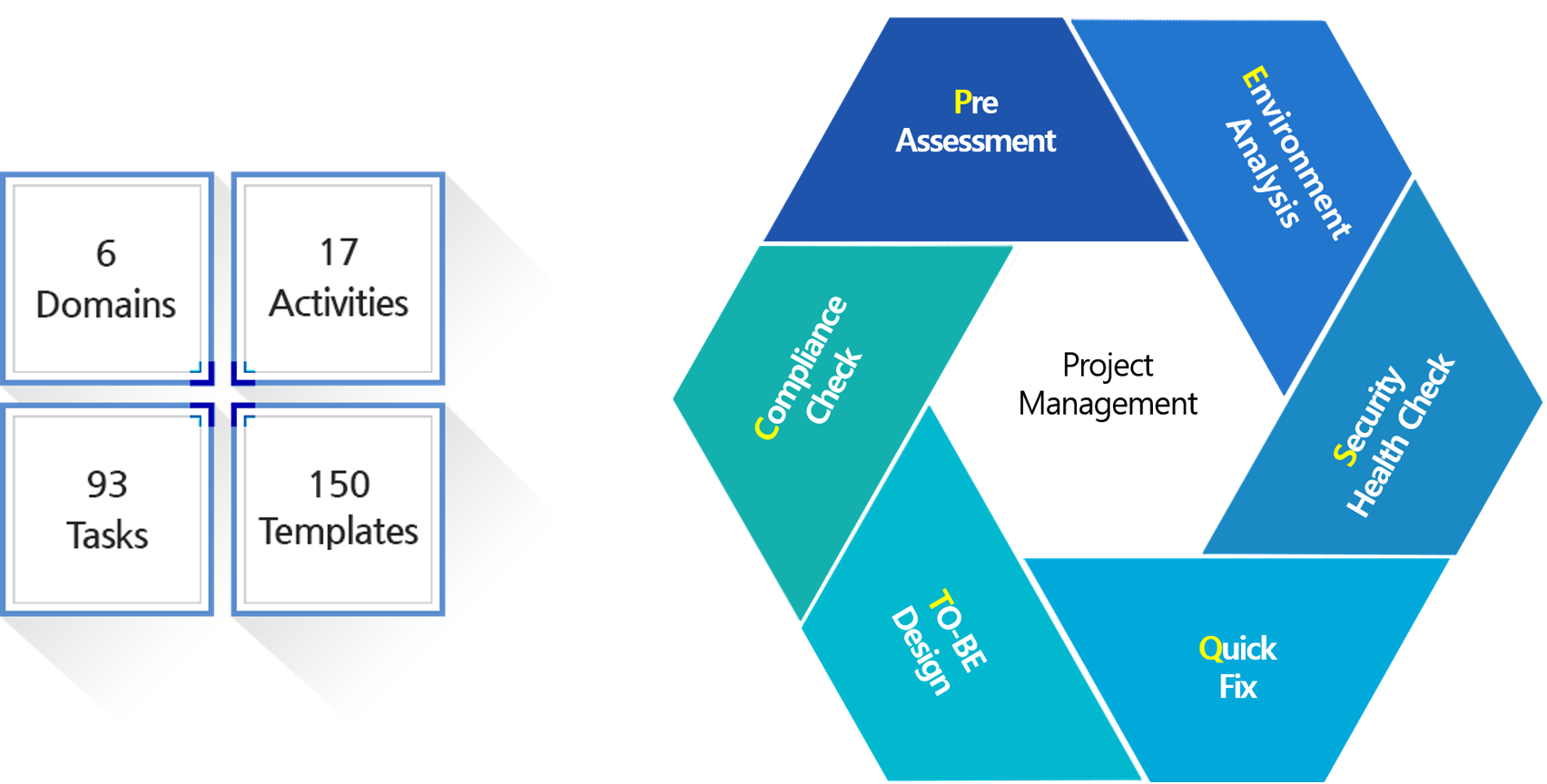 6
Domains

17
Activities

93
Tasks

150
Templates

Pre
Assessment

Environment
Analysis

Security
Health Check

Quick
Fix

TO-BE
Design

Compliance
Check

Project
Management